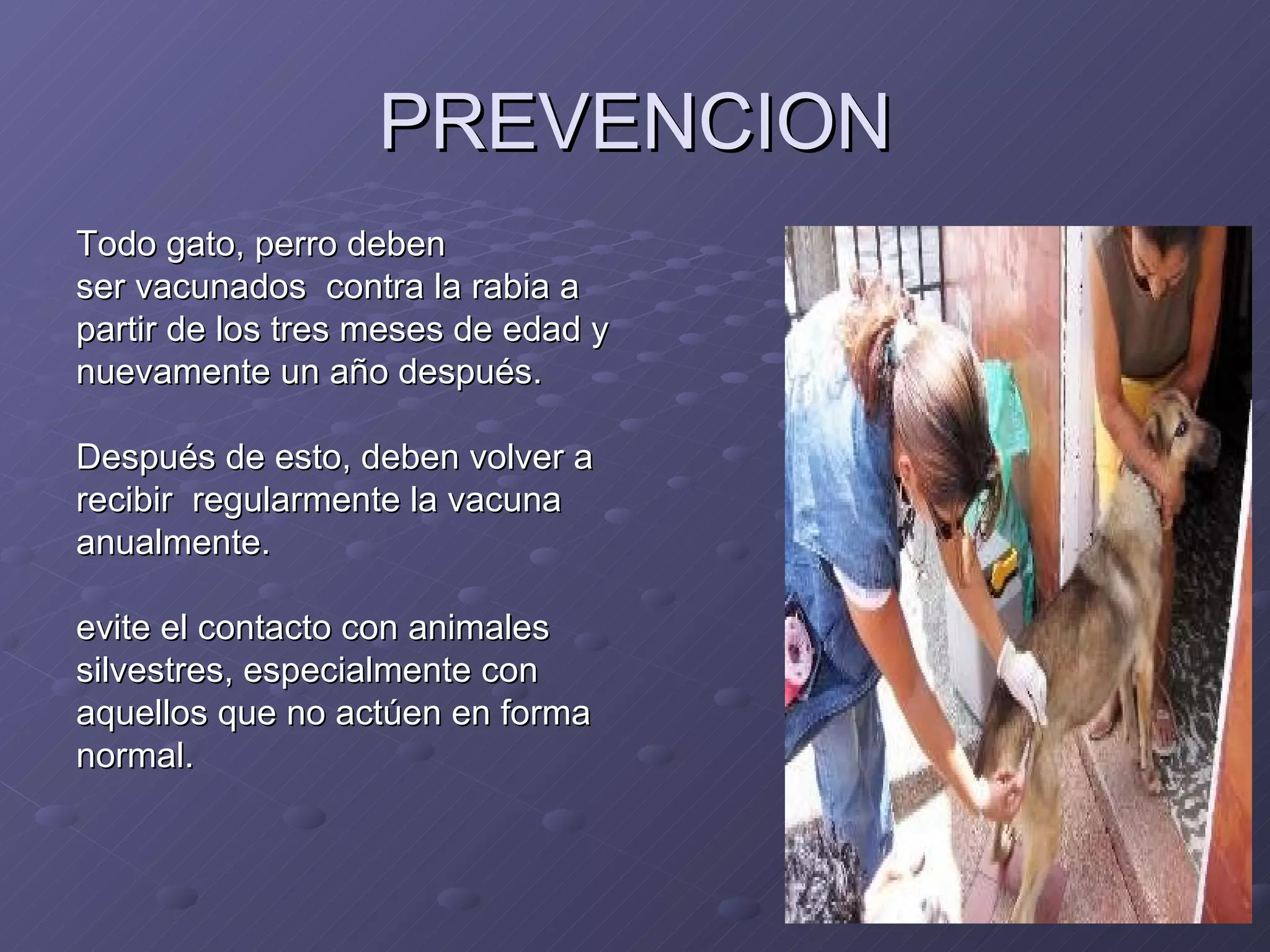 PREVENCION

Todo gato, perro deben ser vacunados contra la rabia a partir de los tres meses de edad y nuevamente un año después.

Después de esto, deben volver a recibir regularmente la vacuna anualmente.

evite el contacto con animales silvestres, especialmente con aquellos que no actúen en forma normal.